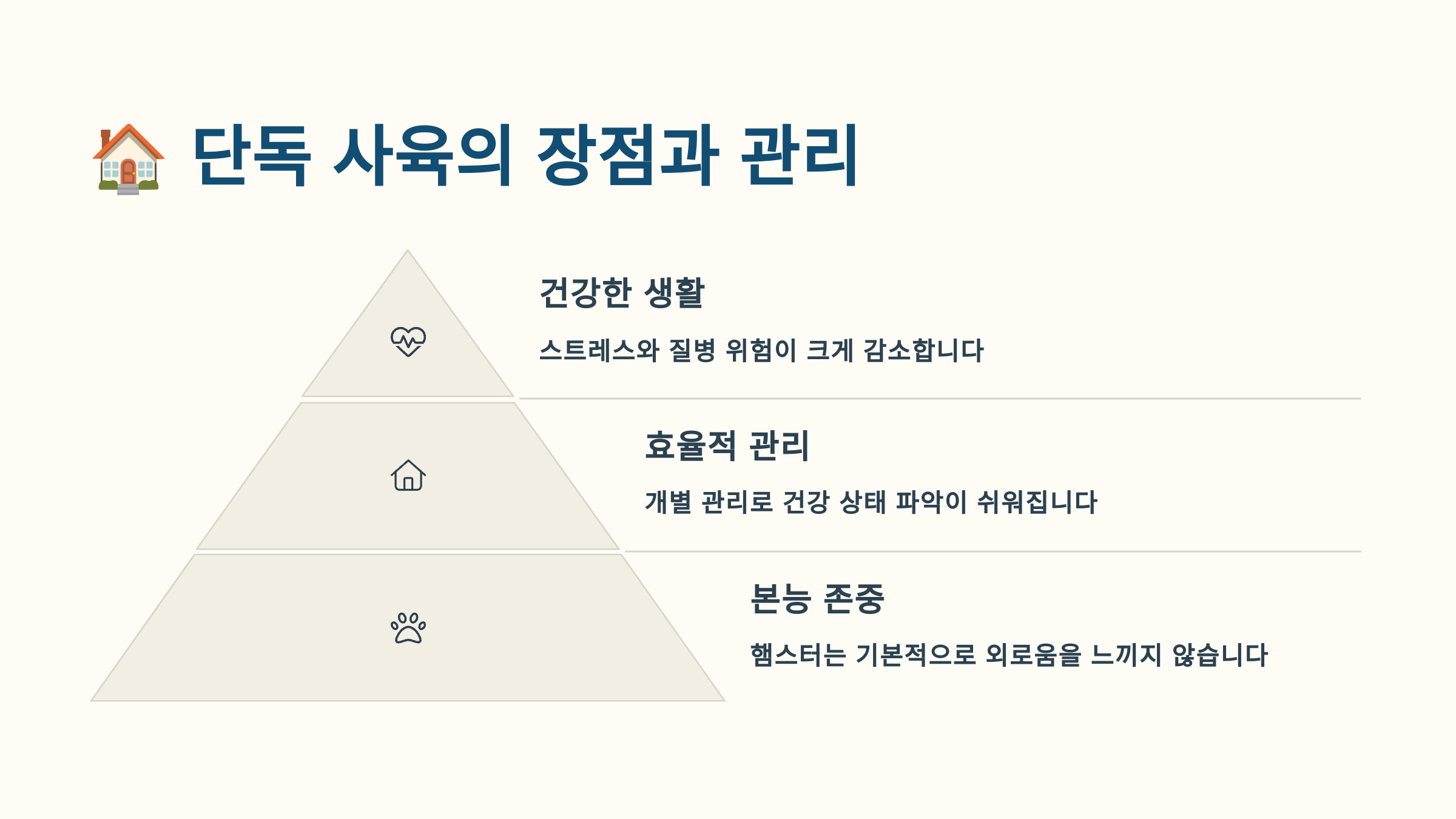 🏠 단독 사육의 장점과 관리

건강한 생활

스트레스와 질병 위험이 크게 감소합니다

효율적 관리

개별 관리로 건강 상태 파악이 쉬워집니다

본능 존중

햄스터는 기본적으로 외로움을 느끼지 않습니다